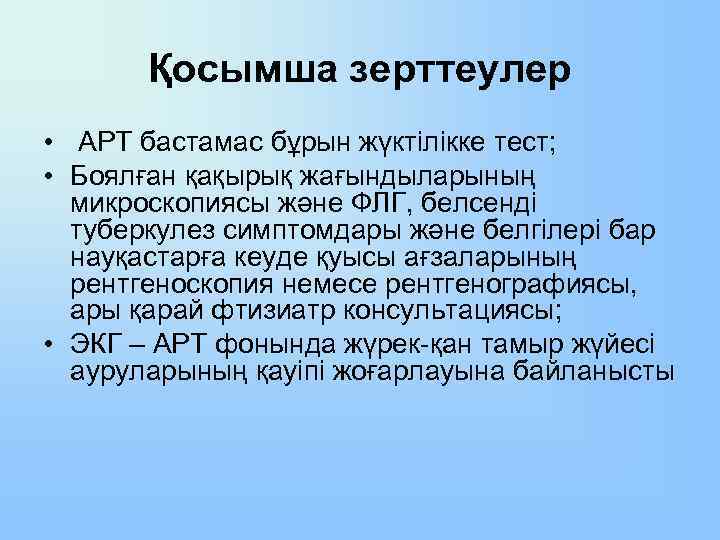 Қосымша зерттеулер

• АРТ бастамас бұрын жүктілікке тест;
• Боялған қақырық жағындыларының микроскопиясы және ФЛГ, белсенді туберкулез симптомдары және белгілері бар науқастарға кеуде қуысы ағзаларының рентгеноскопия немесе рентгенографиясы, ары қарай фтизиатр консультациясы;
• ЭКГ – АРТ фонында жүрек-қан тамыр жүйесі ауруларының қауіпі жоғарлауына байланысты